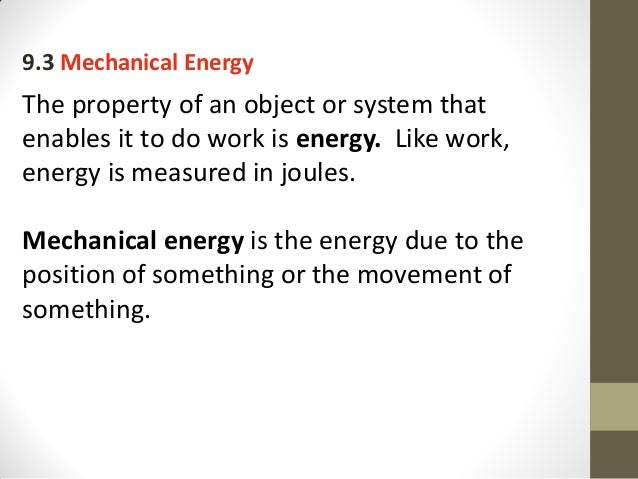 9.3 Mechanical Energy

The property of an object or system that enables it to do work is energy. Like work, energy is measured in joules.

Mechanical energy is the energy due to the position of something or the movement of something.